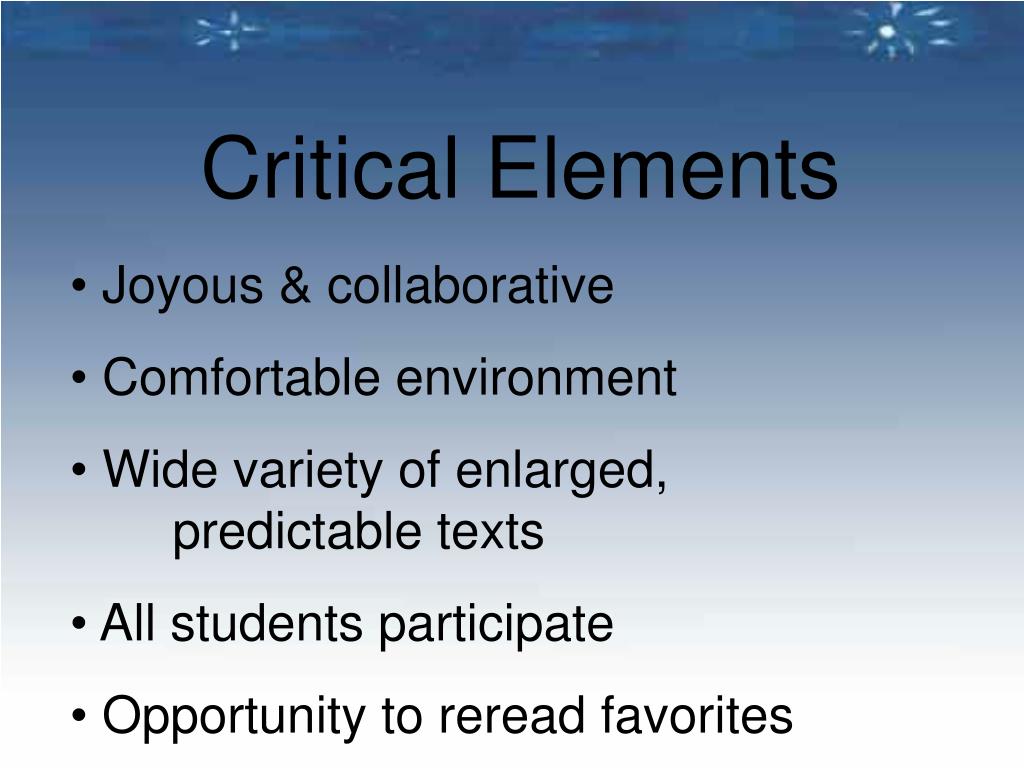 Critical Elements

• Joyous & collaborative

• Comfortable environment

• Wide variety of enlarged, predictable texts

• All students participate

• Opportunity to reread favorites